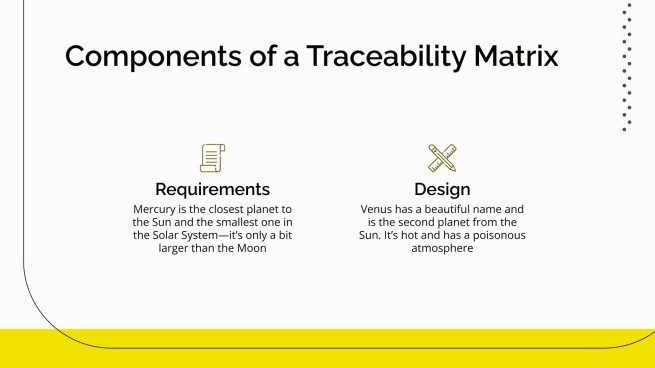 Components of a Traceability Matrix

Requirements

Mercury is the closest planet to the Sun and the smallest one in the Solar System—it's only a bit larger than the Moon

Design

Venus has a beautiful name and is the second planet from the Sun. It's hot and has a poisonous atmosphere